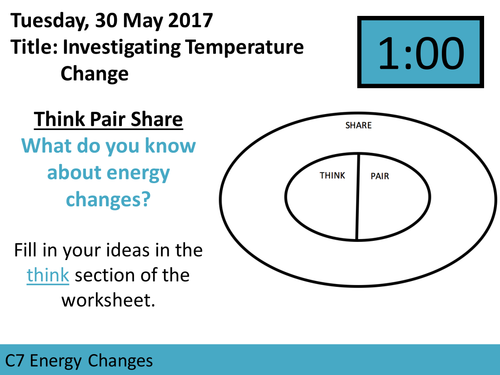 Tuesday, 30 May 2017
Title: Investigating Temperature Change

1:00

Think Pair Share
What do you know about energy changes?

Fill in your ideas in the think section of the worksheet.

SHARE

THINK

PAIR

C7 Energy Changes